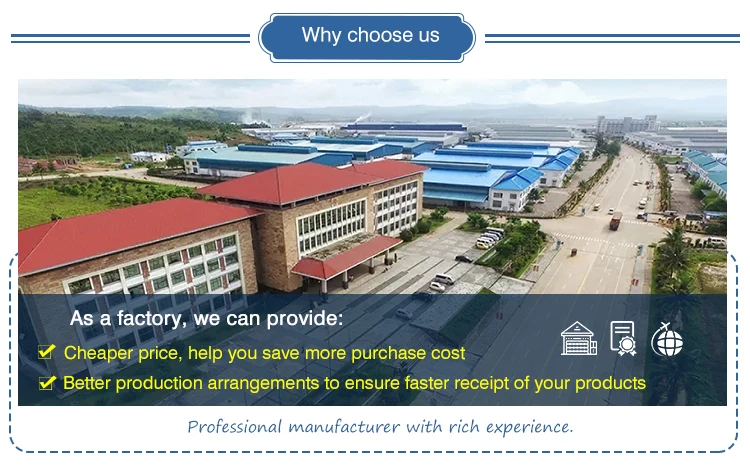 Why choose us

As a factory, we can provide:

Cheaper price, help you save more purchase cost

Better production arrangements to ensure faster receipt of your products

Professional manufacturer with rich experience.